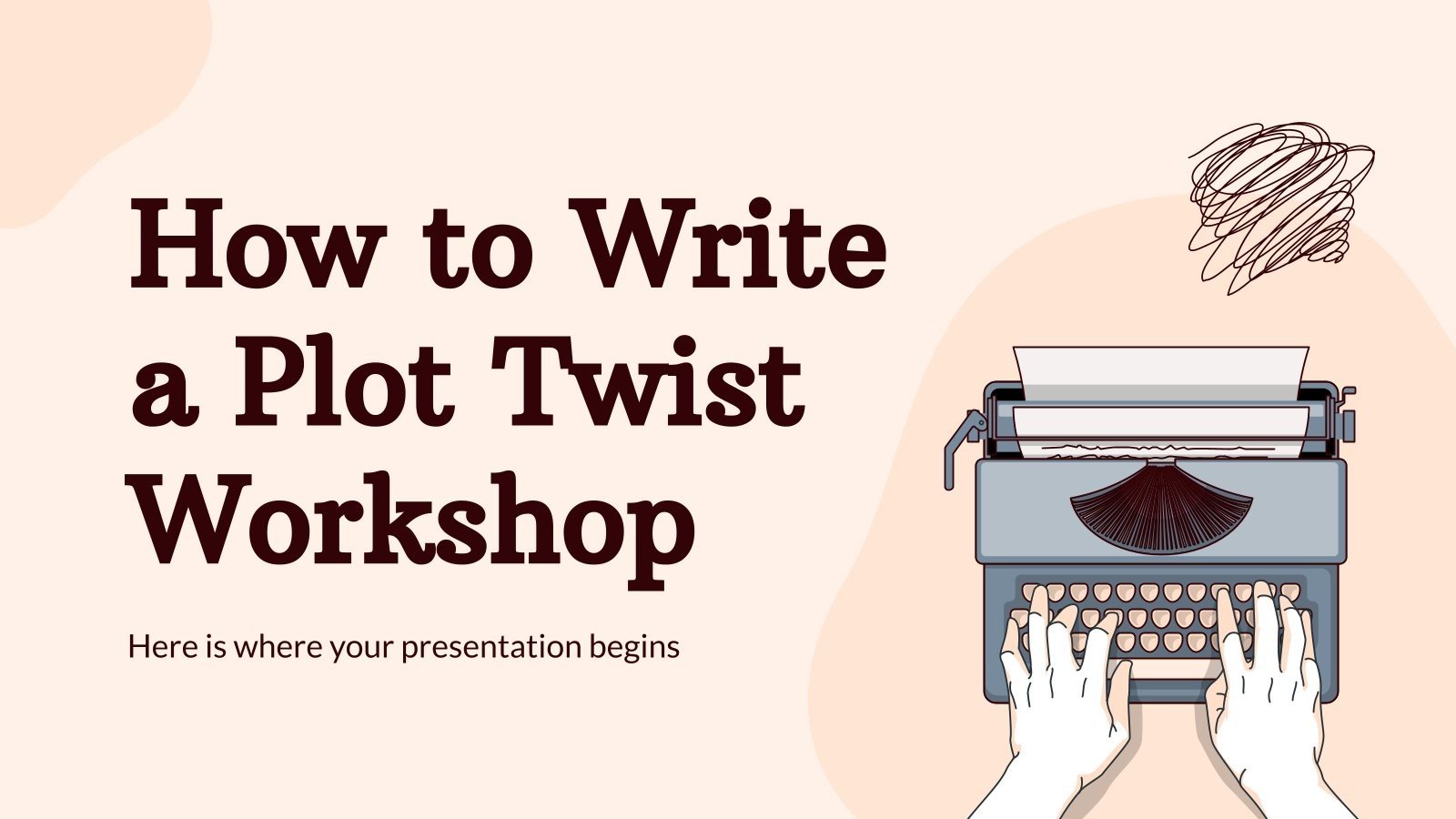 How to Write a Plot Twist Workshop

Here is where your presentation begins